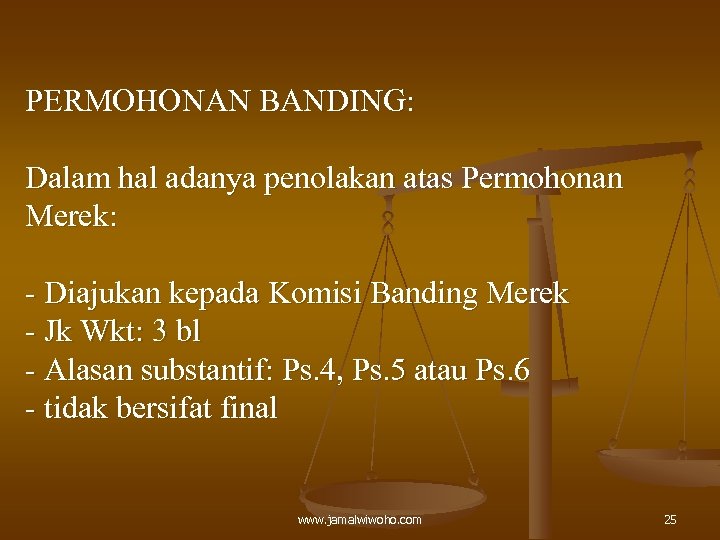 PERMOHONAN BANDING:

Dalam hal adanya penolakan atas Permohonan Merek:

- Diajukan kepada Komisi Banding Merek
- Jk Wkt: 3 bl
- Alasan substantif: Ps.4, Ps.5 atau Ps.6
- tidak bersifat final

www.jamalwiwoho.com

25